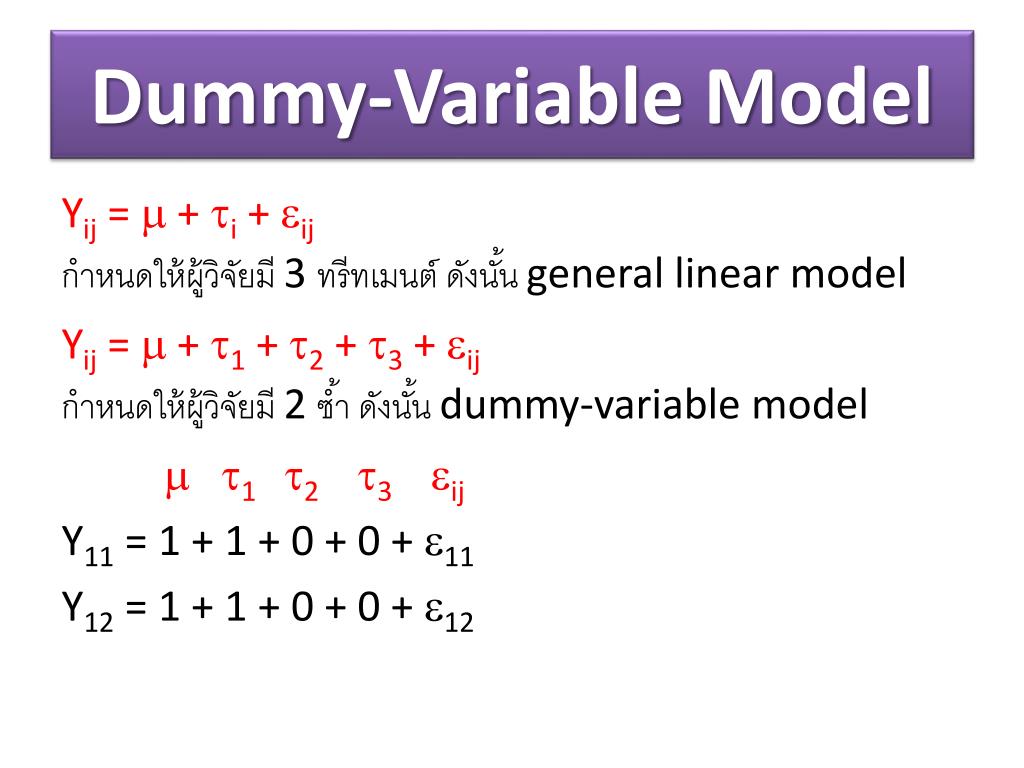 Dummy-Variable Model

$Y_{ij} = \mu + \tau_i + \varepsilon_{ij}$

กำหนดให้ผู้วิจัยมี 3 ทรีทเมนต์ ดังนั้น general linear model

$Y_{ij} = \mu + \tau_1 + \tau_2 + \tau_3 + \varepsilon_{ij}$

กำหนดให้ผู้วิจัยมี 2 ซ้ำ ดังนั้น dummy-variable model

$\mu \quad \tau_1 \quad \tau_2 \quad \tau_3 \quad \varepsilon_{ij}$

$Y_{11} = 1 + 1 + 0 + 0 + \varepsilon_{11}$

$Y_{12} = 1 + 1 + 0 + 0 + \varepsilon_{12}$